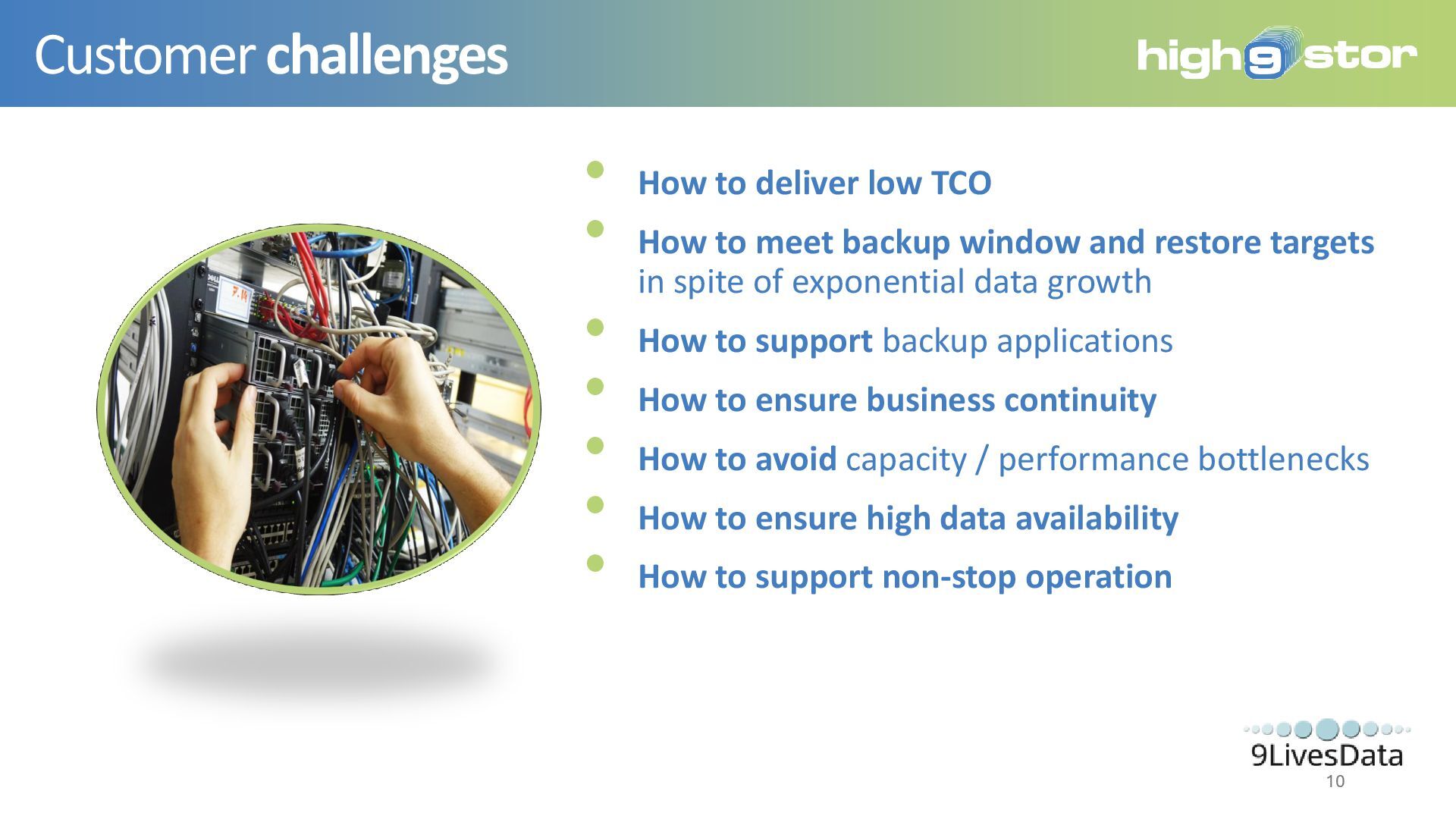 Customer challenges

high9stor

- How to deliver low TCO
- How to meet backup window and restore targets in spite of exponential data growth
- How to support backup applications
- How to ensure business continuity
- How to avoid capacity / performance bottlenecks
- How to ensure high data availability
- How to support non-stop operation

9LivesData

10